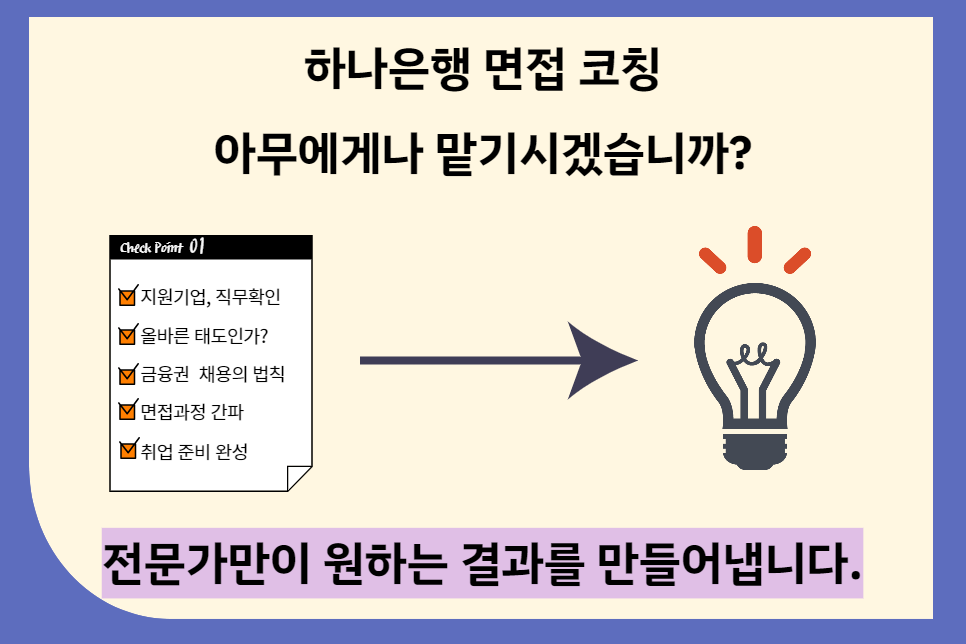 하나은행 면접 코칭

아무에게나 맡기시겠습니까?

Check Point 01

지원기업, 직무확인

올바른 태도인가?

금융권 채용의 법칙

면접과정 간파

취업 준비 완성

전문가만이 원하는 결과를 만들어냅니다.